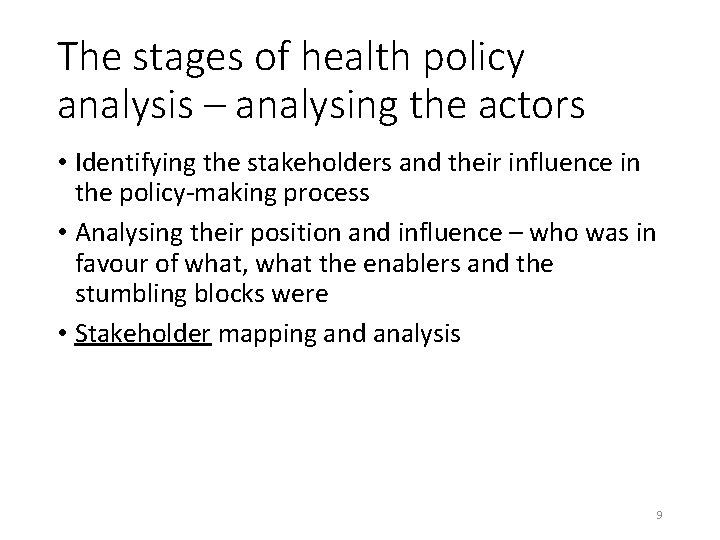 The stages of health policy analysis – analysing the actors

• Identifying the stakeholders and their influence in the policy-making process

• Analysing their position and influence – who was in favour of what, what the enablers and the stumbling blocks were

• Stakeholder mapping and analysis

9